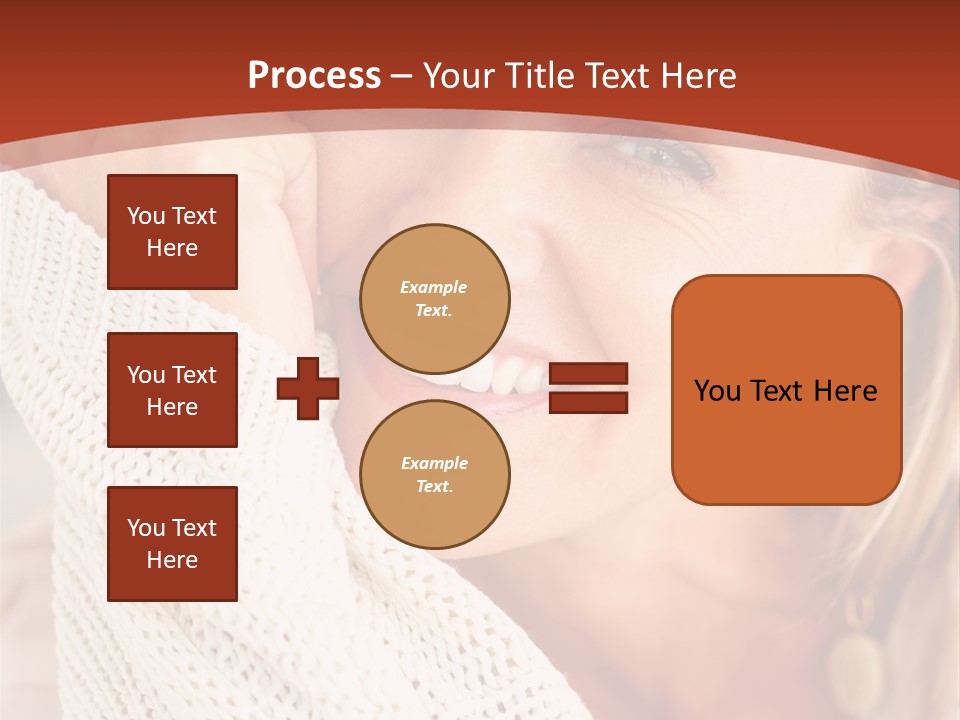 Process – Your Title Text Here

You Text Here

You Text Here

You Text Here

Example Text.

Example Text.

You Text Here